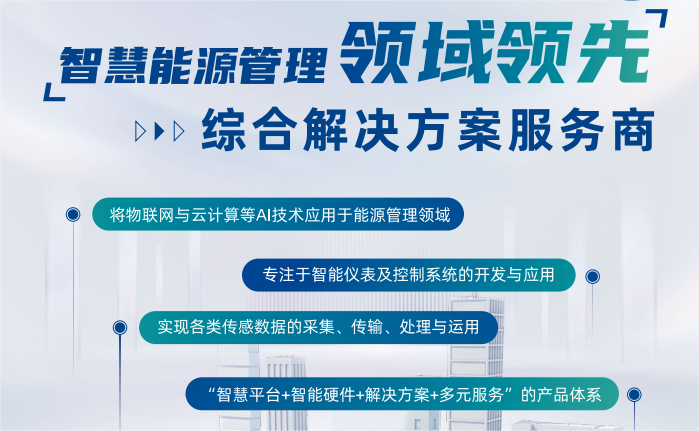 智慧能源管理 领域领先

综合解决方案服务商

将物联网与云计算等AI技术应用于能源管理领域

专注于智能仪表及控制系统的开发与应用

实现各类传感数据的采集、传输、处理与运用

“智慧平台+智能硬件+解决方案+多元服务”的产品体系